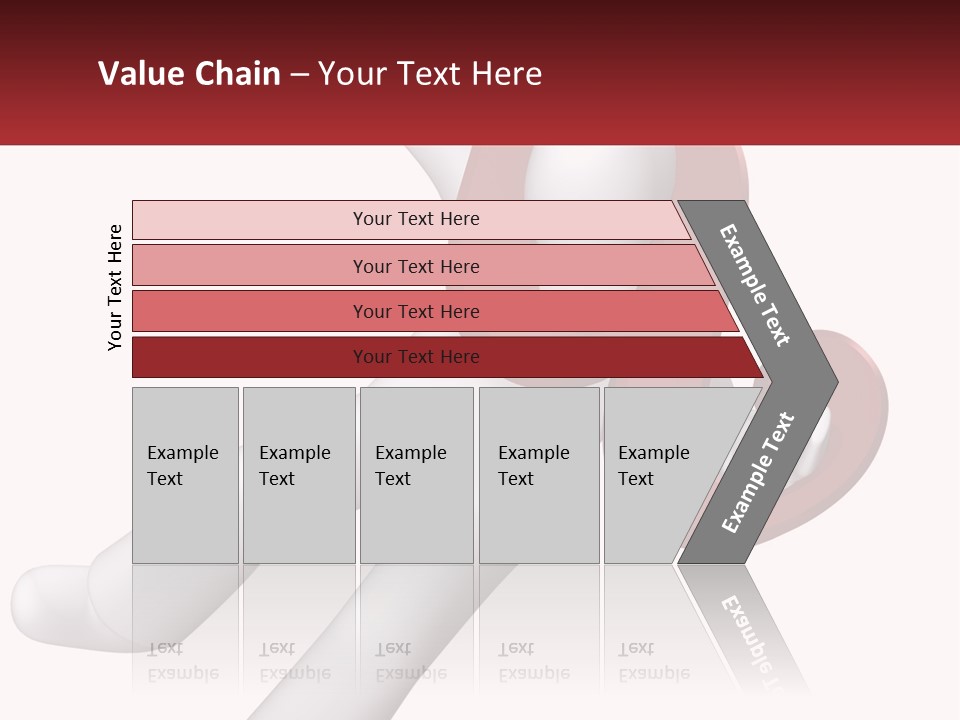 Value Chain – Your Text Here

Your Text Here

Your Text Here

Your Text Here

Your Text Here

Your Text Here

Example Text

Example Text

Example Text

Example Text

Example Text

Example Text

Example Text